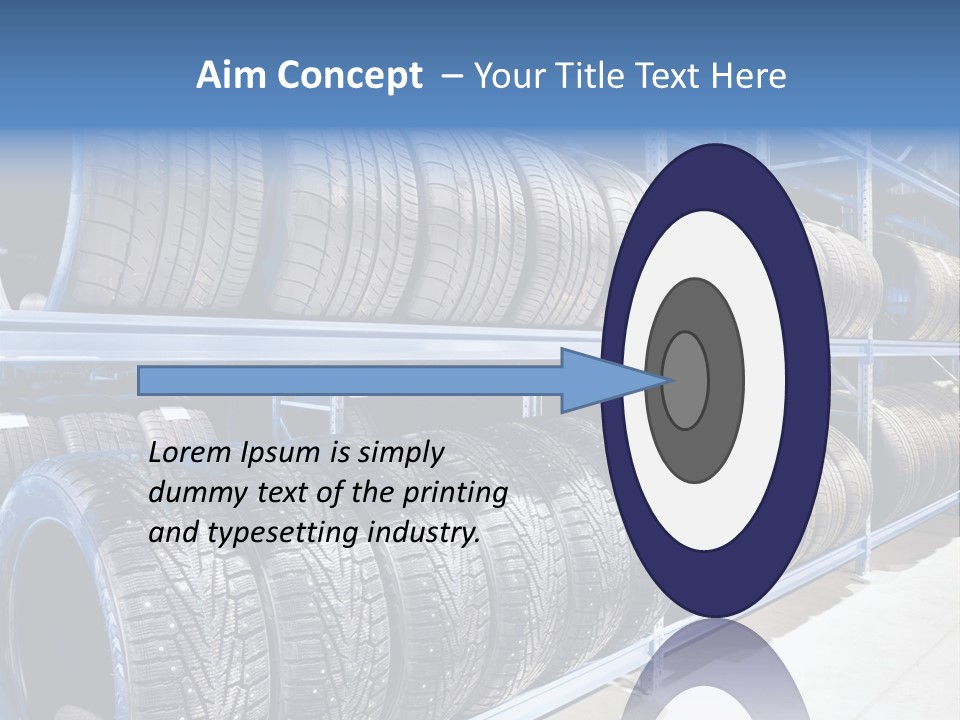 Aim Concept – Your Title Text Here

Lorem Ipsum is simply dummy text of the printing and typesetting industry.